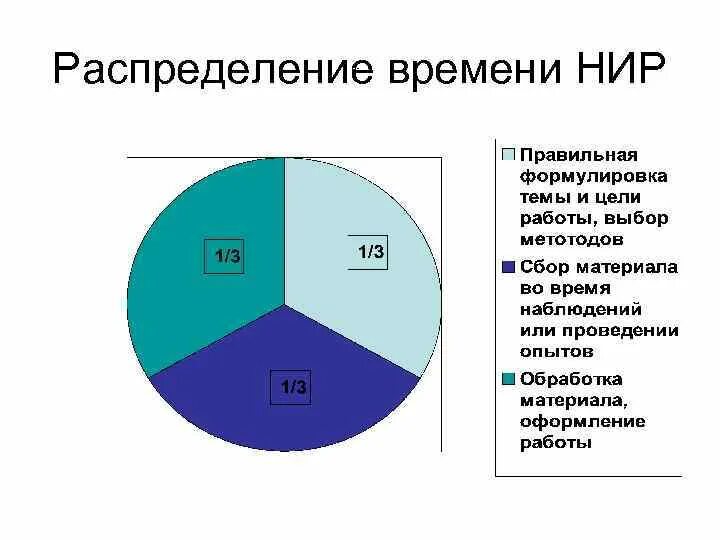 Распределение времени НИР

1/3

1/3

1/3

Правильная формулировка темы и цели работы, выбор метотодов

Сбор материала во время наблюдений или проведении опытов

Обработка материала, оформление работы